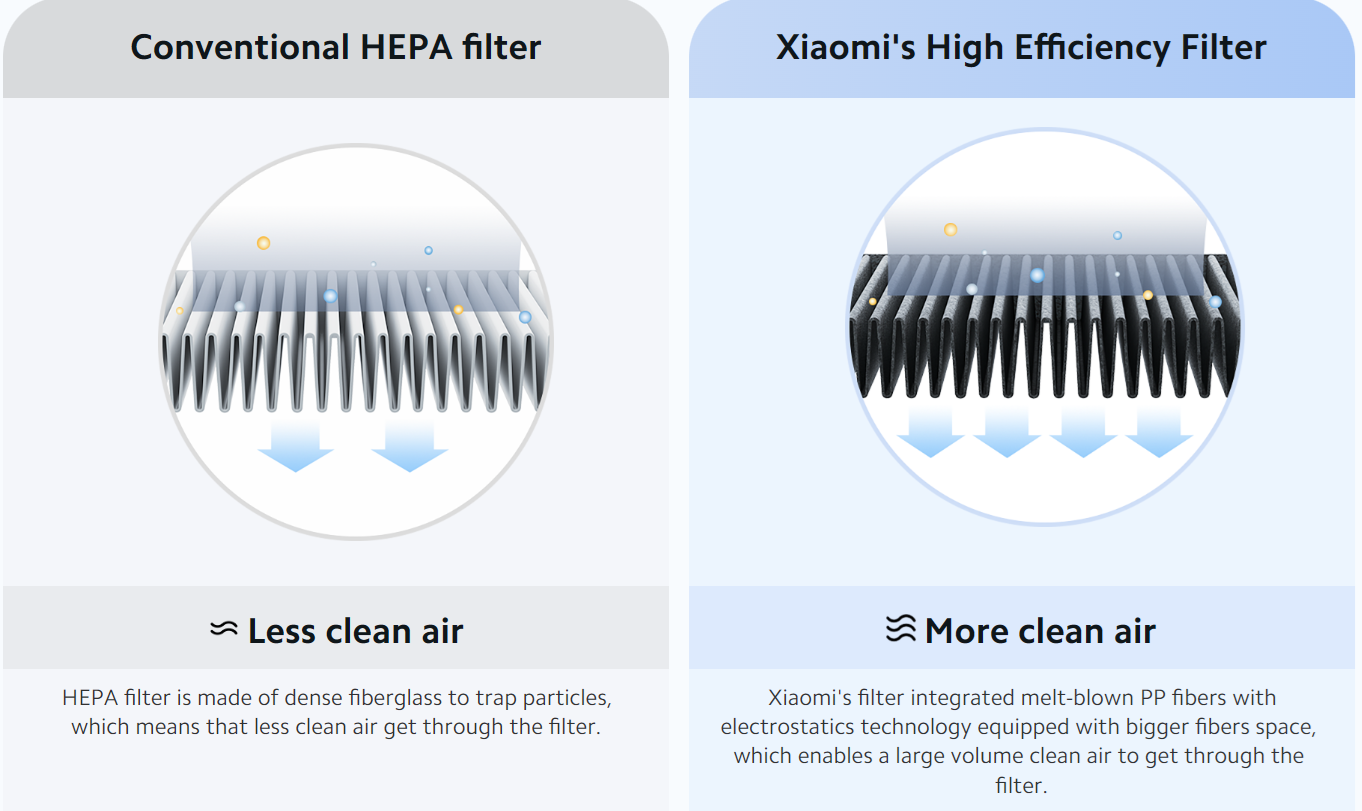 Conventional HEPA filter

Less clean air

HEPA filter is made of dense fiberglass to trap particles, which means that less clean air get through the filter.

Xiaomi's High Efficiency Filter

More clean air

Xiaomi's filter integrated melt-blown PP fibers with electrostatics technology equipped with bigger fibers space, which enables a large volume clean air to get through the filter.